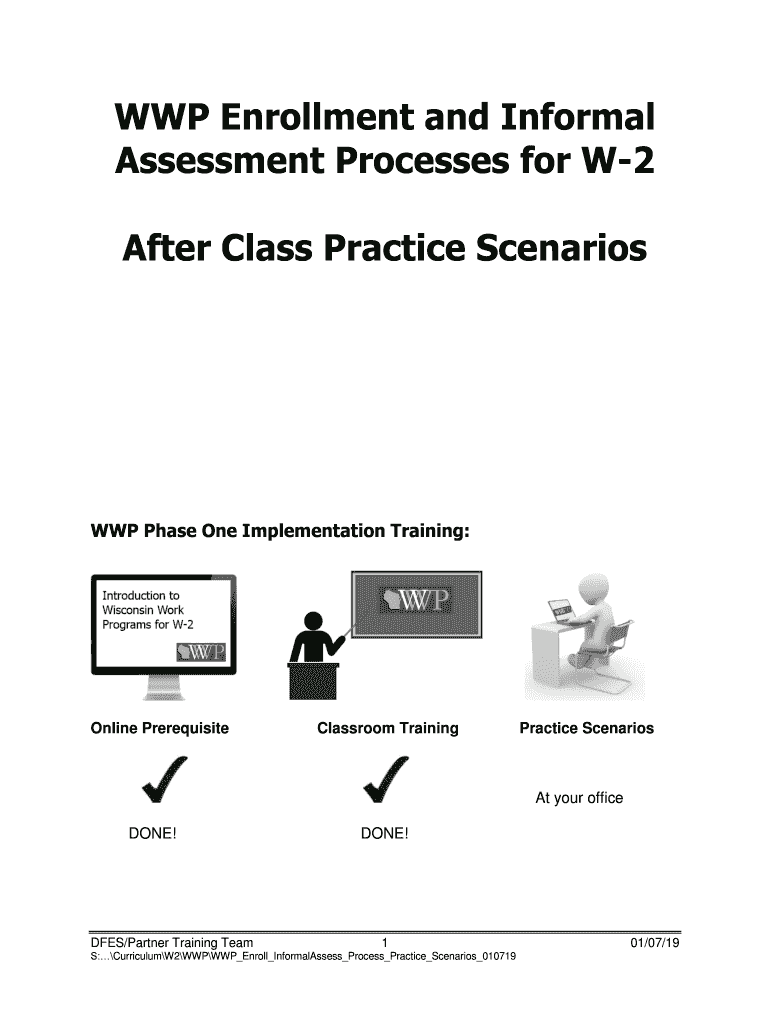 WWP Enrollment and Informal Assessment Processes for W-2

After Class Practice Scenarios

WWP Phase One Implementation Training:

Introduction to Wisconsin Work Programs for W-2

WWP

WWP

Online Prerequisite

Classroom Training

Practice Scenarios

At your office

DONE!

DONE!

DFES/Partner Training Team 1 01/07/19
S:...\Curriculum\W2\WWP\WWP_Enroll_InformalAssess_Process_Practice_Scenarios_010719